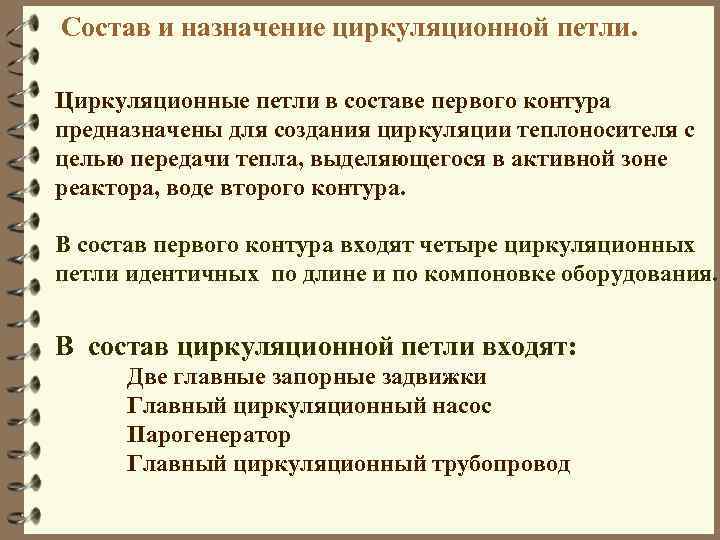 Состав и назначение циркуляционной петли.

Циркуляционные петли в составе первого контура предназначены для создания циркуляции теплоносителя с целью передачи тепла, выделяющегося в активной зоне реактора, воде второго контура.

В состав первого контура входят четыре циркуляционных петли идентичных по длине и по компоновке оборудования.

В состав циркуляционной петли входят:
Две главные запорные задвижки
Главный циркуляционный насос
Парогенератор
Главный циркуляционный трубопровод